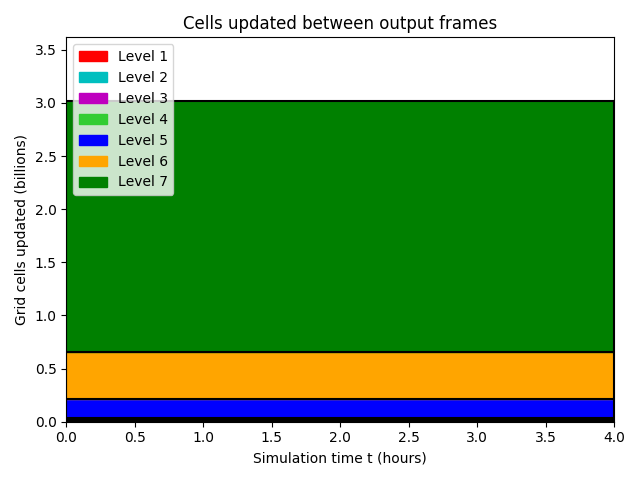 Cells updated between output frames

Level 1
Level 2
Level 3
Level 4
Level 5
Level 6
Level 7

Grid cells updated (billions)

3.5
3.0
2.5
2.0
1.5
1.0
0.5
0.0

0.0 0.5 1.0 1.5 2.0 2.5 3.0 3.5 4.0

Simulation time t (hours)